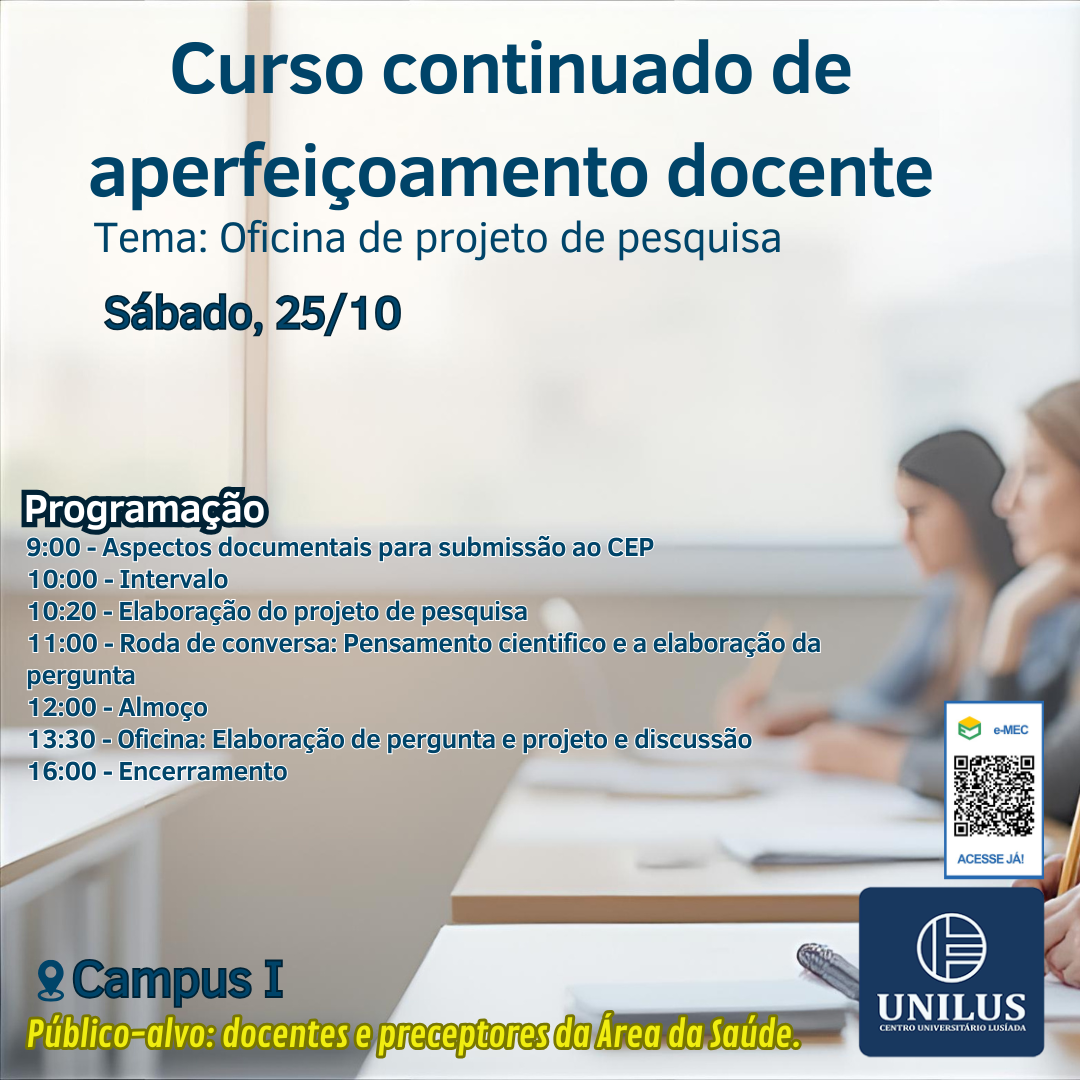 Curso continuado de aperfeiçoamento docente
Tema: Oficina de projeto de pesquisa

Sábado, 25/10

Programação
9:00 - Aspectos documentais para submissão ao CEP
10:00 - Intervalo
10:20 - Elaboração do projeto de pesquisa
11:00 - Roda de conversa: Pensamento cientifico e a elaboração da pergunta
12:00 - Almoço
13:30 - Oficina: Elaboração de pergunta e projeto e discussão
16:00 - Encerramento

e-MEC
ACESSE JÁ!

Campus I
Público-alvo: docentes e preceptores da Área da Saúde.

UNILUS
CENTRO UNIVERSITÁRIO LUSÍADA